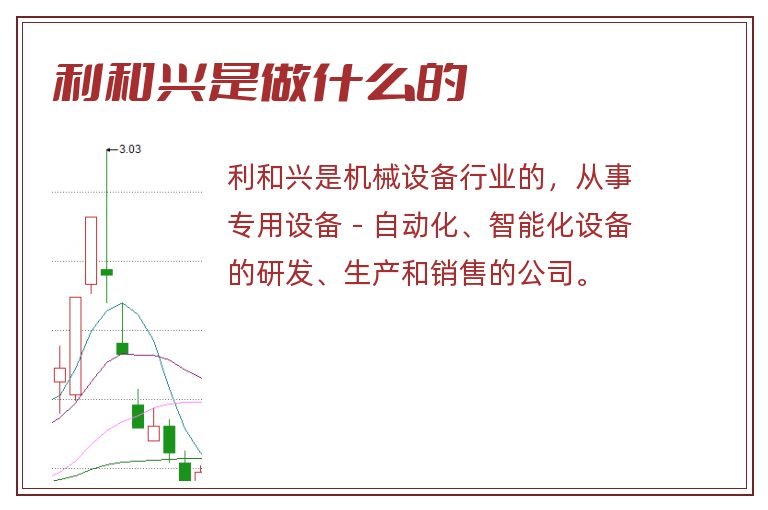 利和兴是做什么的

3.03

利和兴是机械设备行业的，从事专用设备 - 自动化、智能化设备的研发、生产和销售的公司。